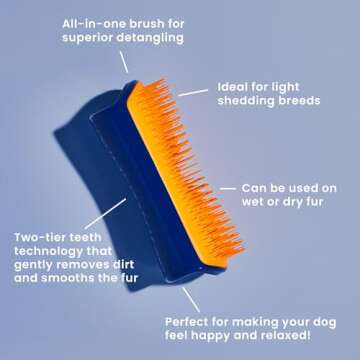 All-in-one brush for superior detangling

Ideal for light shedding breeds

Can be used on wet or dry fur

Two-tier teeth technology that gently removes dirt and smooths the fur

Perfect for making your dog feel happy and relaxed!